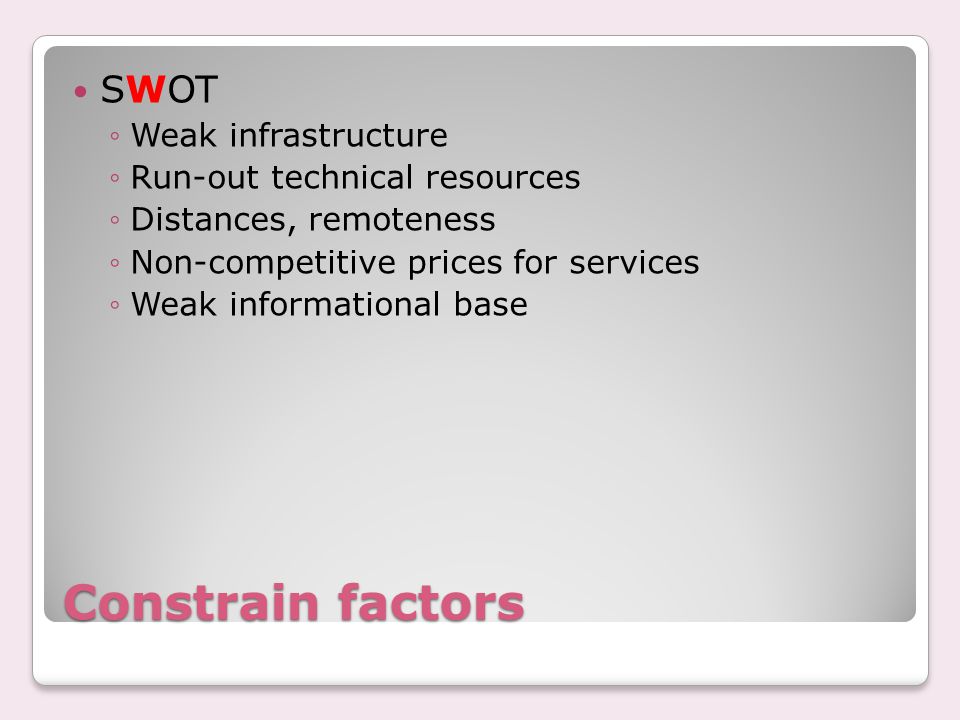 • SWOT
◦ Weak infrastructure
◦ Run-out technical resources
◦ Distances, remoteness
◦ Non-competitive prices for services
◦ Weak informational base

Constrain factors